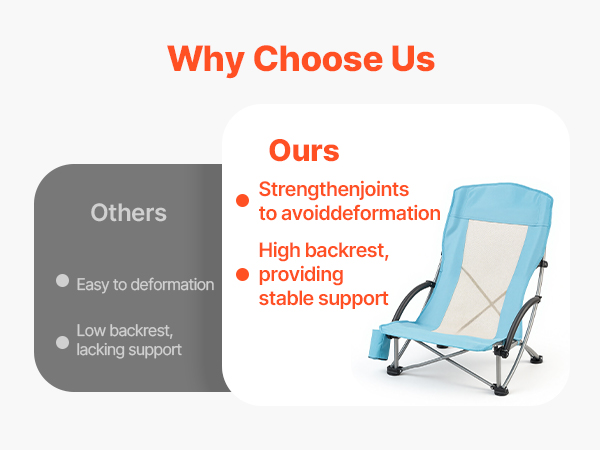 Why Choose Us

Others

Easy to deformation

Low backrest, lacking support

Ours

Strengthenjoints to avoiddeformation

High backrest, providing stable support